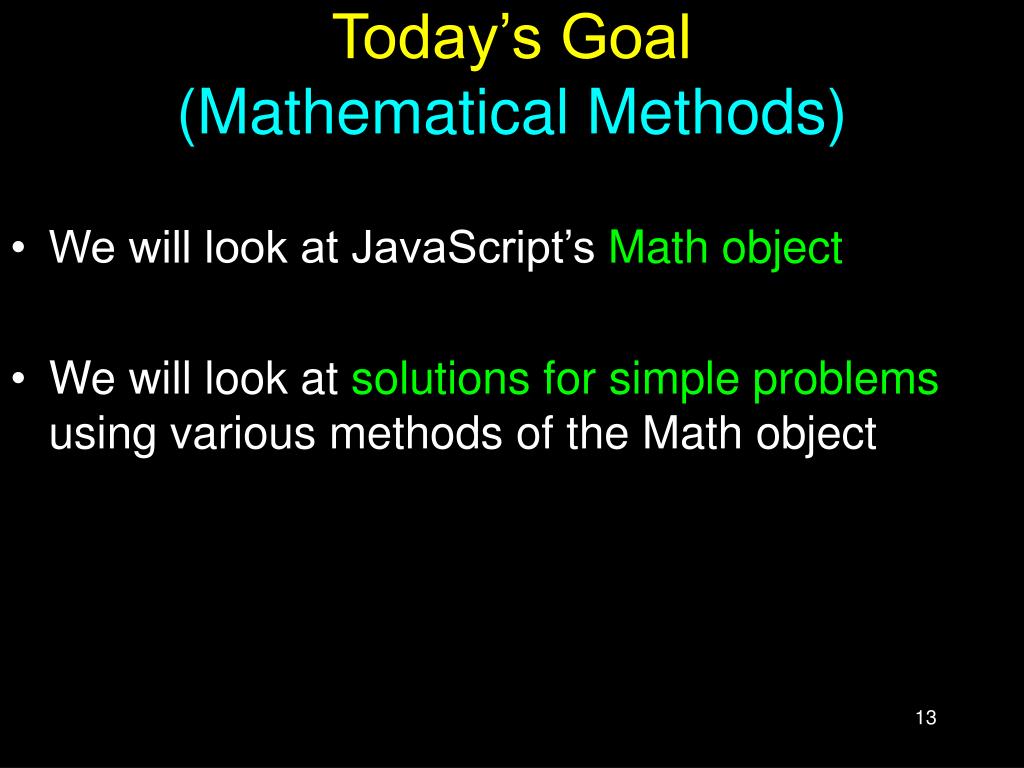 Today’s Goal
(Mathematical Methods)

• We will look at JavaScript’s Math object

• We will look at solutions for simple problems using various methods of the Math object

13